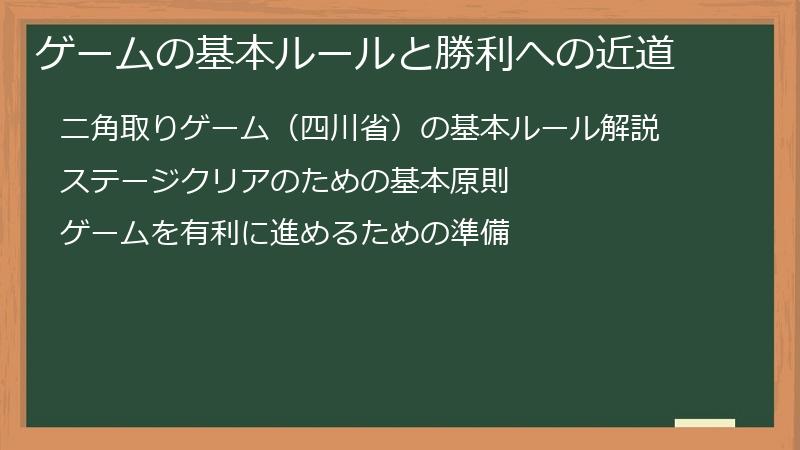 ゲームの基本ルールと勝利への近道

二角取りゲーム（四川省）の基本ルール解説

ステージクリアのための基本原則

ゲームを有利に進めるための準備